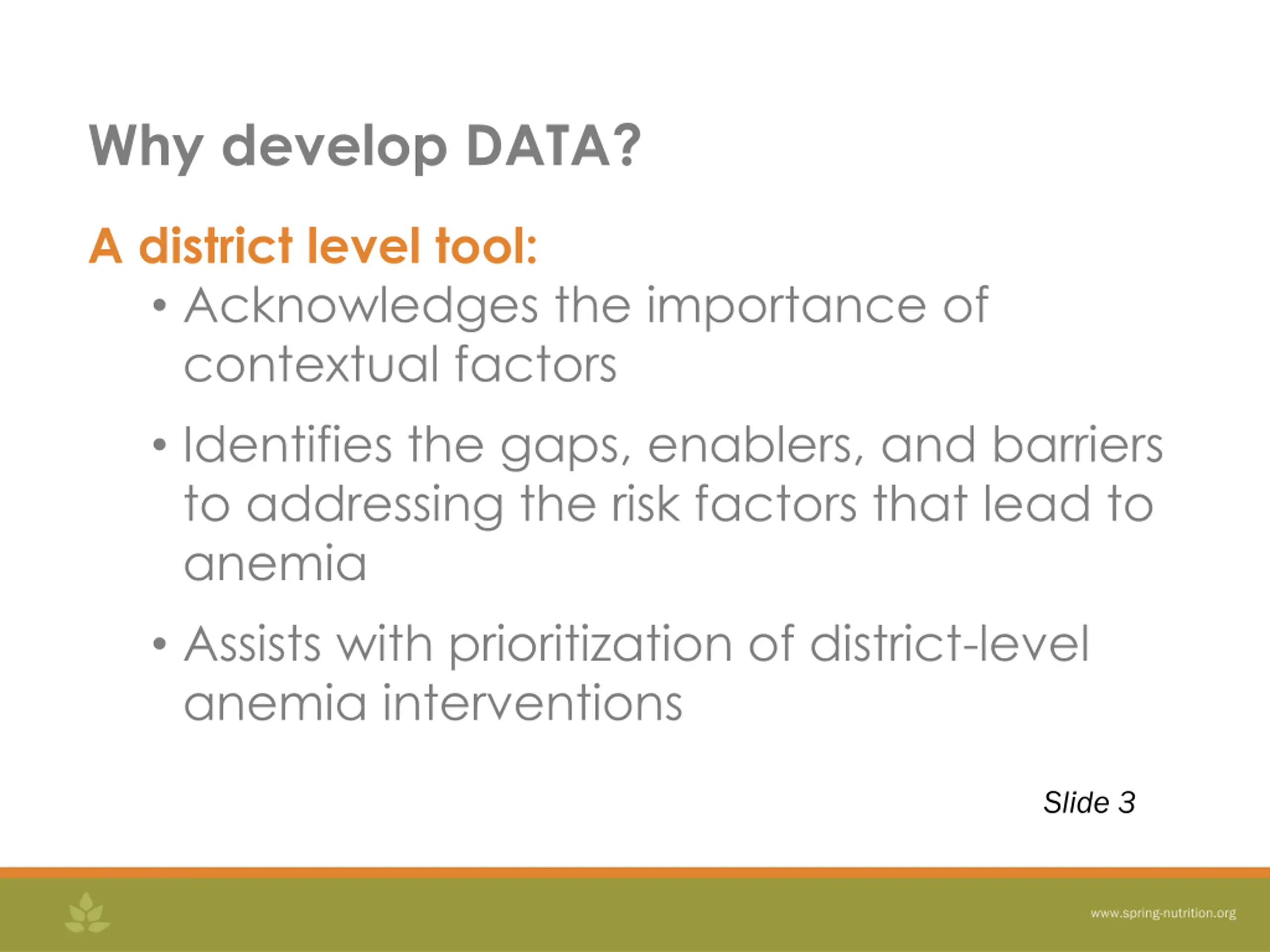 Why develop DATA?

A district level tool:

• Acknowledges the importance of contextual factors

• Identifies the gaps, enablers, and barriers to addressing the risk factors that lead to anemia

• Assists with prioritization of district-level anemia interventions

Slide 3

www.spring-nutrition.org